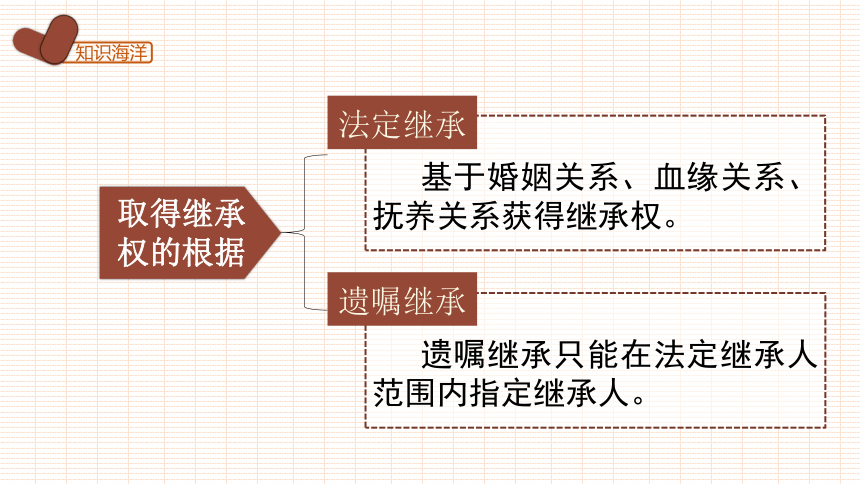 知识海洋

取得继承权的根据

法定继承

基于婚姻关系、血缘关系、抚养关系获得继承权。

遗嘱继承

遗嘱继承只能在法定继承人范围内指定继承人。